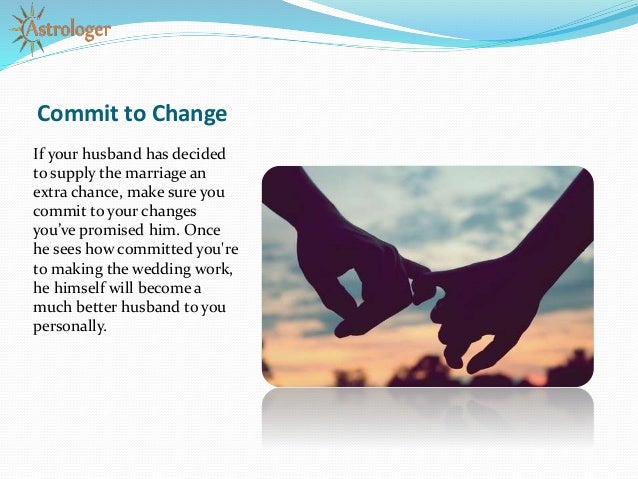 Astrologer

Commit to Change

If your husband has decided to supply the marriage an extra chance, make sure you commit to your changes you've promised him. Once he sees how committed you're to making the wedding work, he himself will become a much better husband to you personally.